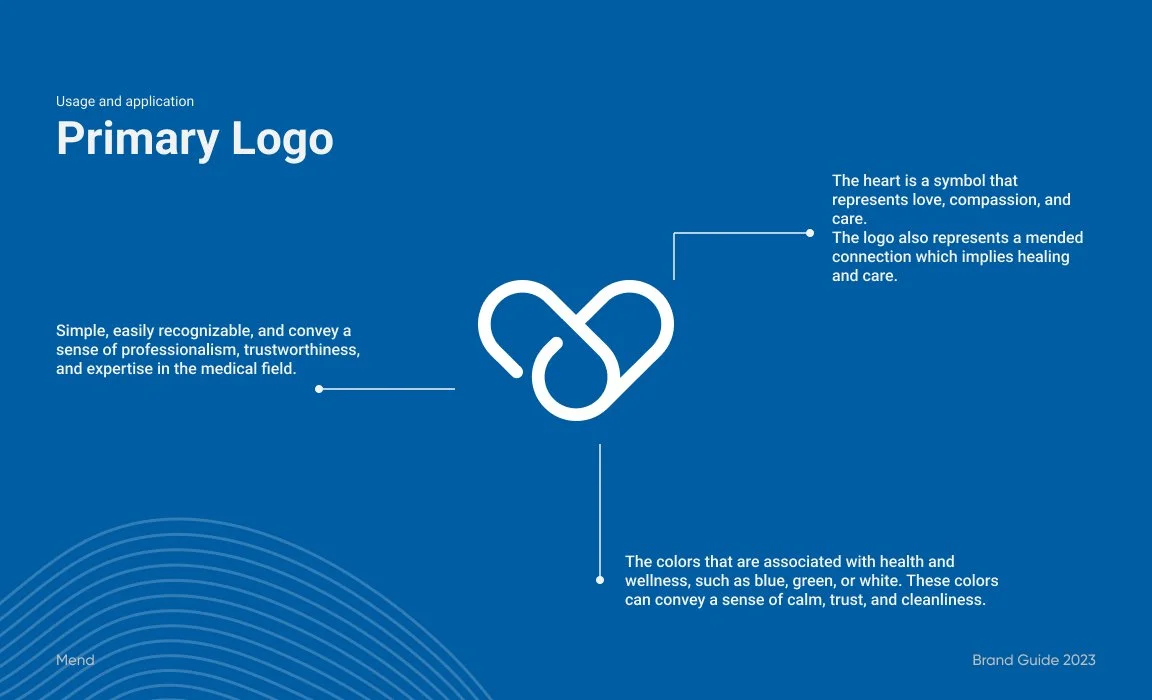 Usage and application

Primary Logo

The heart is a symbol that represents love, compassion, and care.
The logo also represents a mended connection which implies healing and care.

Simple, easily recognizable, and convey a sense of professionalism, trustworthiness, and expertise in the medical field.

The colors that are associated with health and wellness, such as blue, green, or white. These colors can convey a sense of calm, trust, and cleanliness.

Mend

Brand Guide 2023